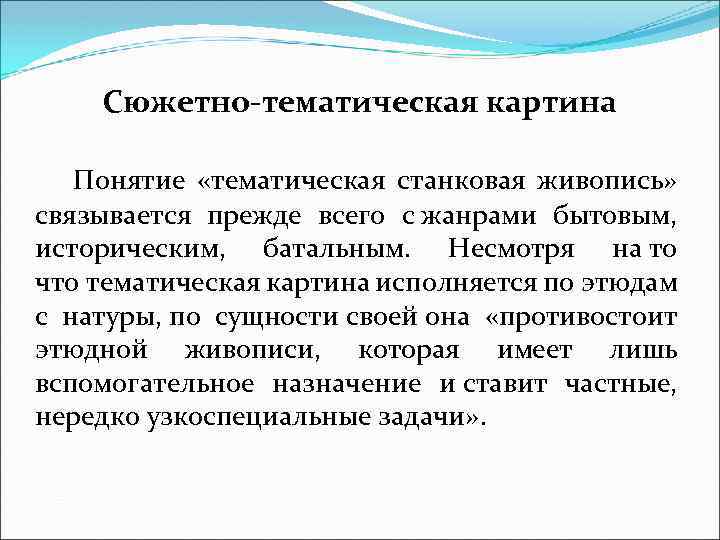 Сюжетно-тематическая картина

Понятие «тематическая станковая живопись» связывается прежде всего с жанрами бытовым, историческим, батальным. Несмотря на то что тематическая картина исполняется по этюдам с натуры, по сущности своей она «противостоит этюдной живописи, которая имеет лишь вспомогательное назначение и ставит частные, нередко узкоспециальные задачи».